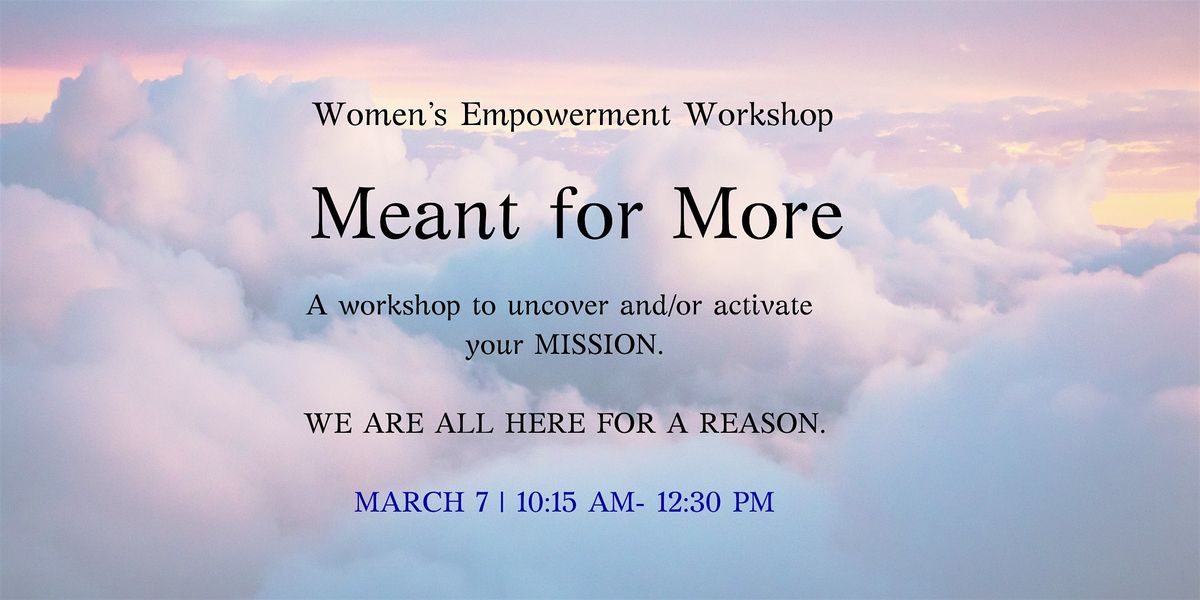 Women's Empowerment Workshop

Meant for More

A workshop to uncover and/or activate your MISSION.

WE ARE ALL HERE FOR A REASON.

MARCH 7 | 10:15 AM- 12:30 PM